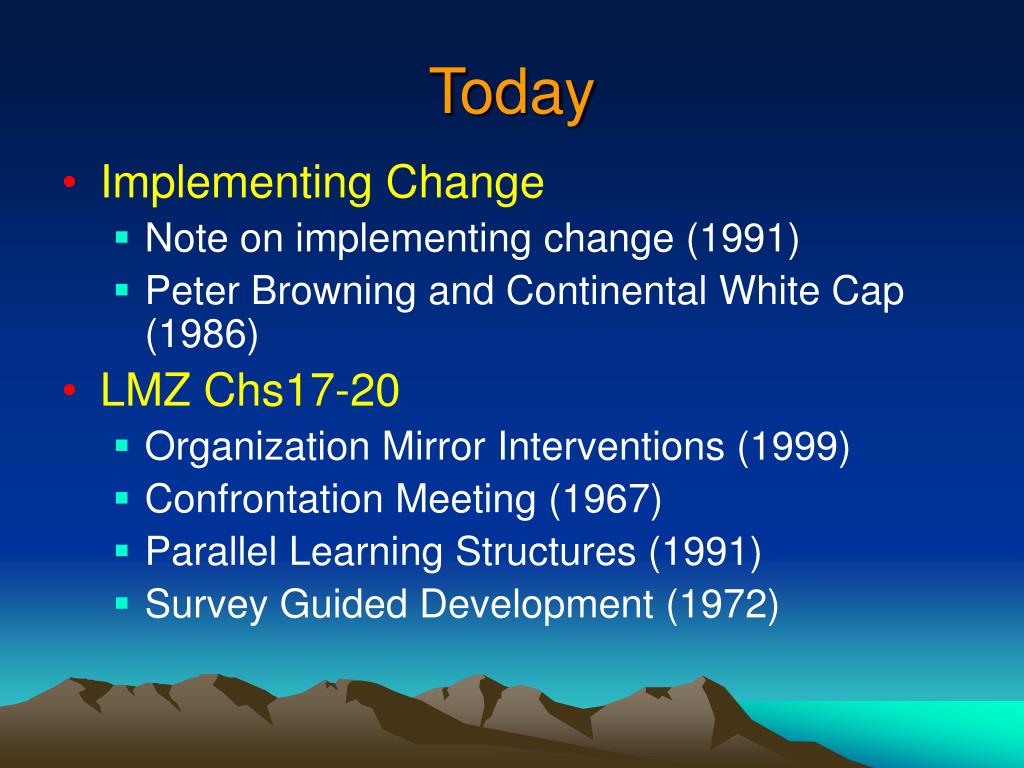 Today

• Implementing Change
  ▪ Note on implementing change (1991)
  ▪ Peter Browning and Continental White Cap (1986)
• LMZ Chs17-20
  ▪ Organization Mirror Interventions (1999)
  ▪ Confrontation Meeting (1967)
  ▪ Parallel Learning Structures (1991)
  ▪ Survey Guided Development (1972)